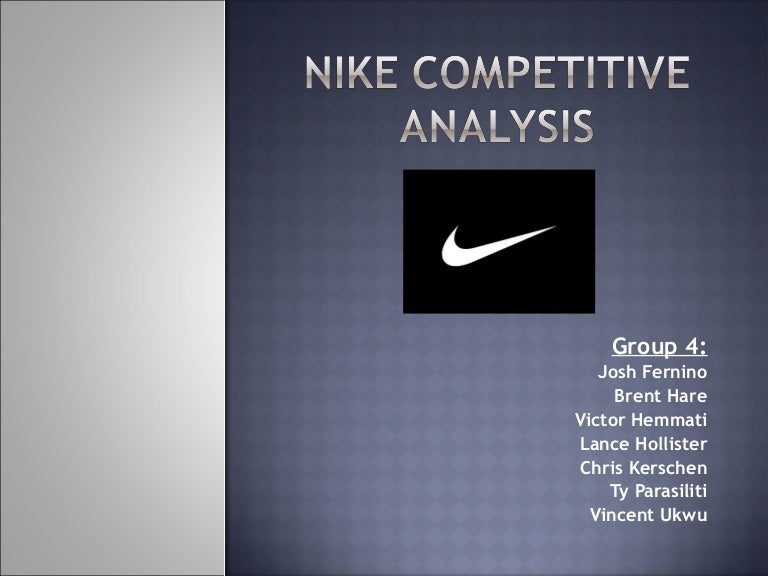 NIKE COMPETITIVE ANALYSIS

Group 4:
Josh Fernino
Brent Hare
Victor Hemmati
Lance Hollister
Chris Kerschen
Ty Parasiliti
Vincent Ukwu